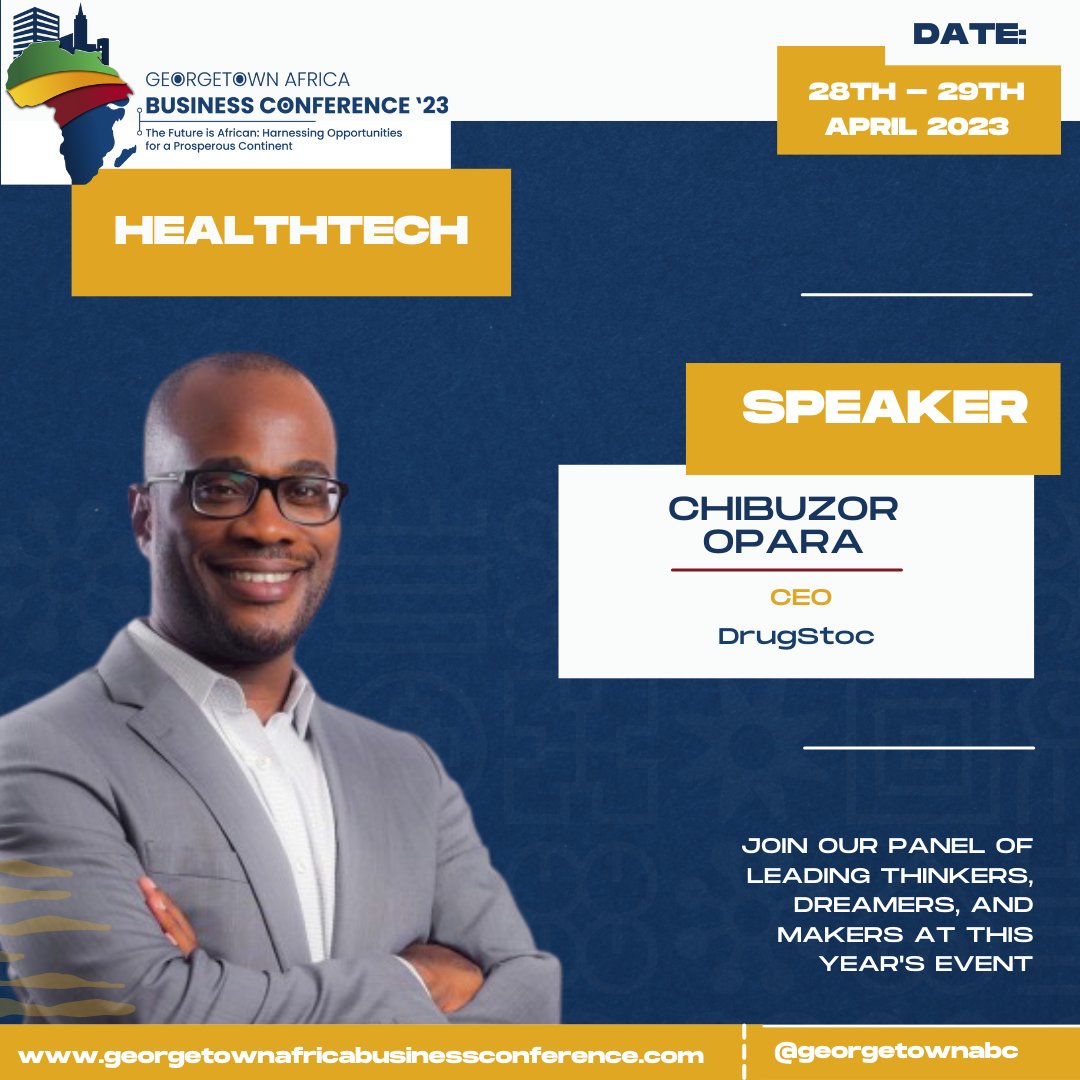 GEORGETOWN AFRICA
BUSINESS CONFERENCE '23
The Future is African: Harnessing Opportunities for a Prosperous Continent

DATE:
28TH – 29TH APRIL 2023

HEALTHTECH

SPEAKER

CHIBUZOR OPARA
CEO
DrugStoc

JOIN OUR PANEL OF LEADING THINKERS, DREAMERS, AND MAKERS AT THIS YEAR'S EVENT

www.georgetownafricabusinessconference.com
@georgetownabc